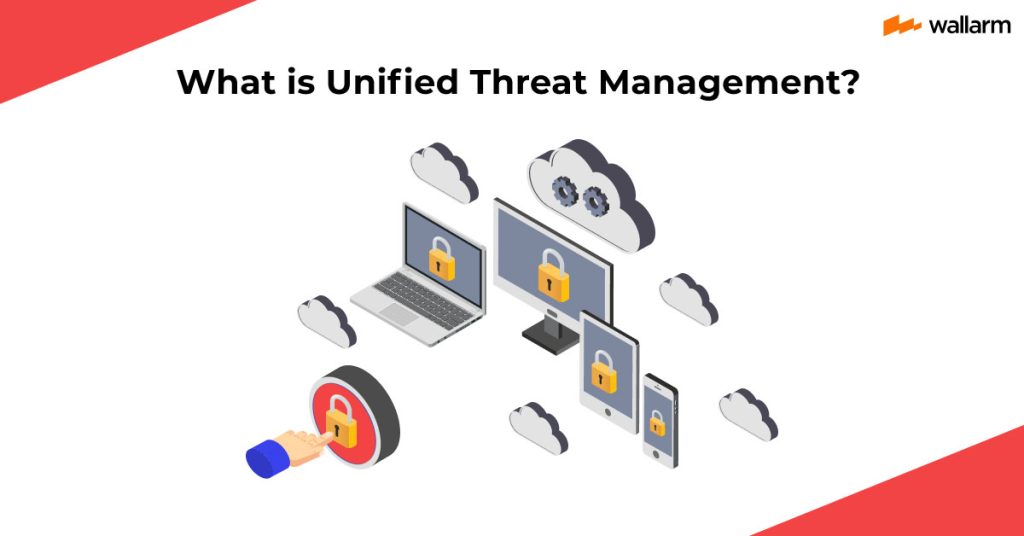 wallarm

What is Unified Threat Management?